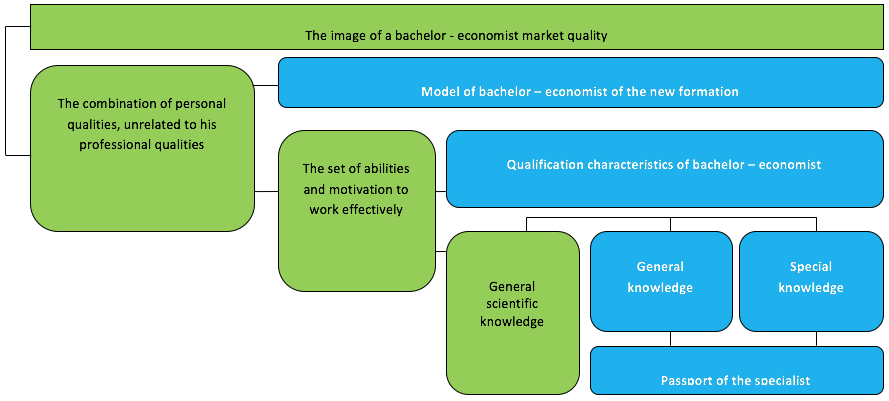 The image of a bachelor - economist market quality

The combination of personal qualities, unrelated to his professional qualities

Model of bachelor – economist of the new formation

The set of abilities and motivation to work effectively

Qualification characteristics of bachelor – economist

General scientific knowledge

General knowledge

Special knowledge

Passport of the specialist